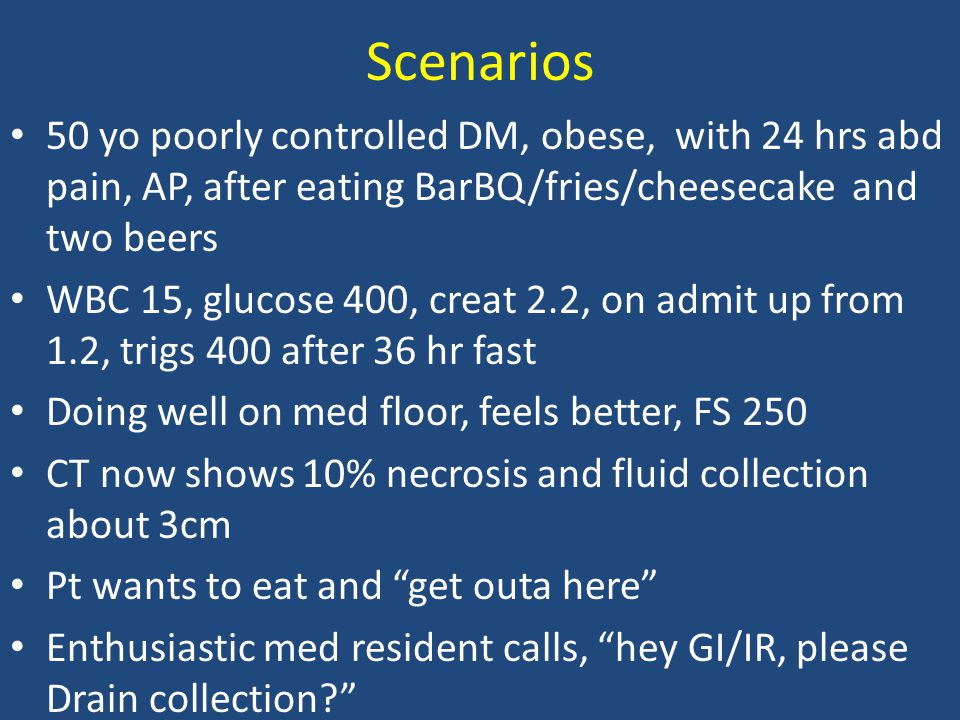 Scenarios

• 50 yo poorly controlled DM, obese, with 24 hrs abd pain, AP, after eating BarBQ/fries/cheesecake and two beers
• WBC 15, glucose 400, creat 2.2, on admit up from 1.2, trigs 400 after 36 hr fast
• Doing well on med floor, feels better, FS 250
• CT now shows 10% necrosis and fluid collection about 3cm
• Pt wants to eat and “get outa here”
• Enthusiastic med resident calls, “hey GI/IR, please Drain collection?”